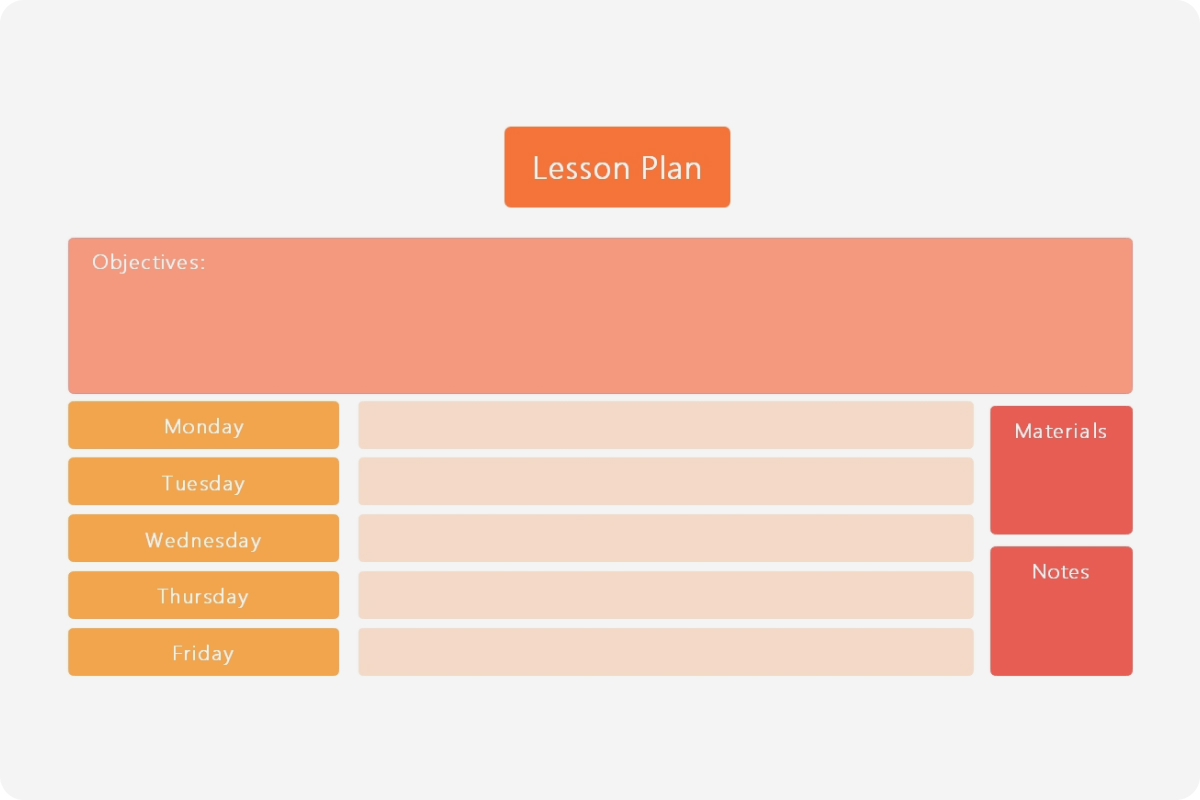 Lesson Plan

Objectives:

Monday

Tuesday

Wednesday

Thursday

Friday

Materials

Notes